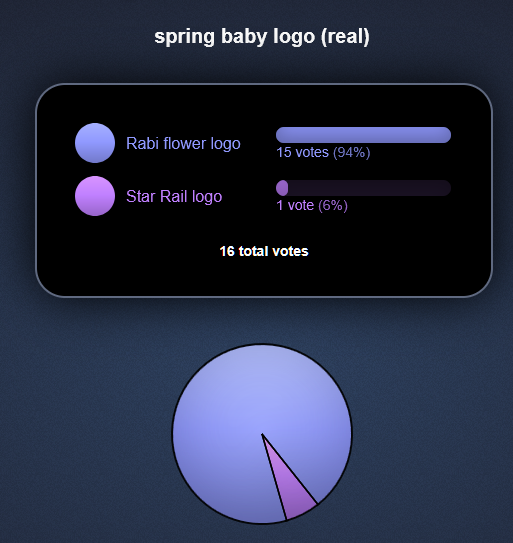 spring baby logo (real)

Rabi flower logo
15 votes (94%)

Star Rail logo
1 vote (6%)

16 total votes